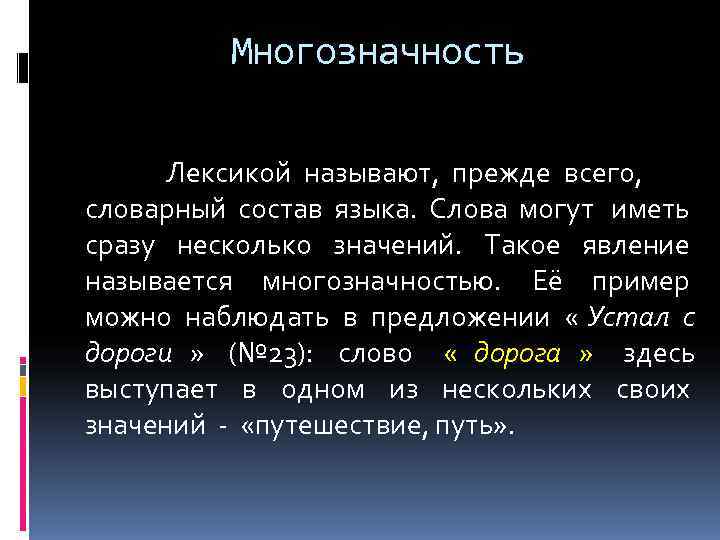 Многозначность

Лексикой называют, прежде всего, словарный состав языка. Слова могут иметь сразу несколько значений. Такое явление называется многозначностью. Её пример можно наблюдать в предложении « Устал с дороги » (№23): слово « дорога » здесь выступает в одном из нескольких своих значений - «путешествие, путь».